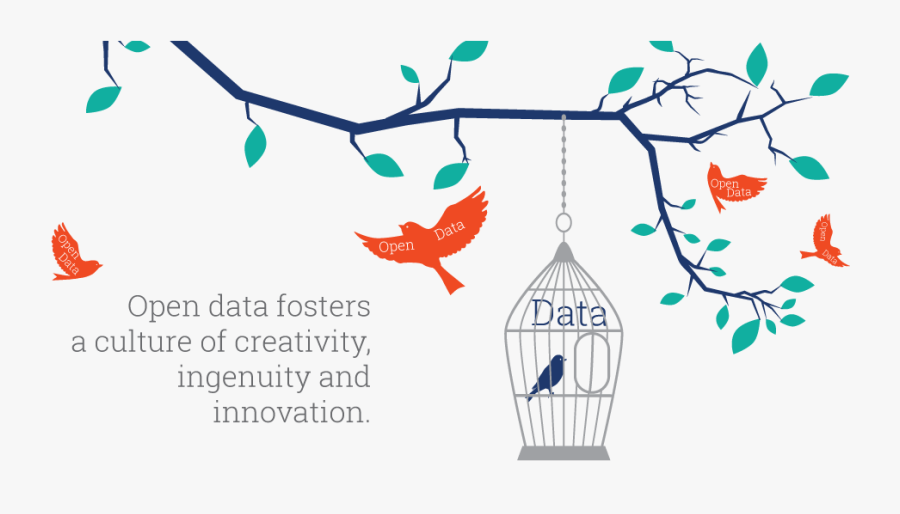 Open Data

Open Data

Open Data

Open Data

Data

Open data fosters a culture of creativity, ingenuity and innovation.